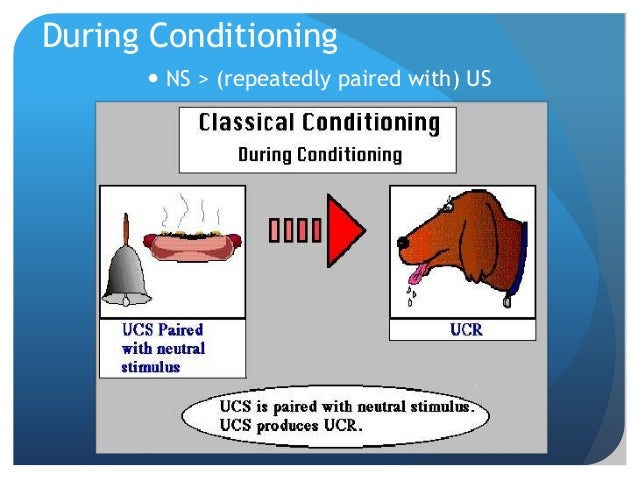 During Conditioning

• NS > (repeatedly paired with) US

Classical Conditioning
During Conditioning

UCS Paired with neutral stimulus

UCR

UCS is paired with neutral stimulus. UCS produces UCR.